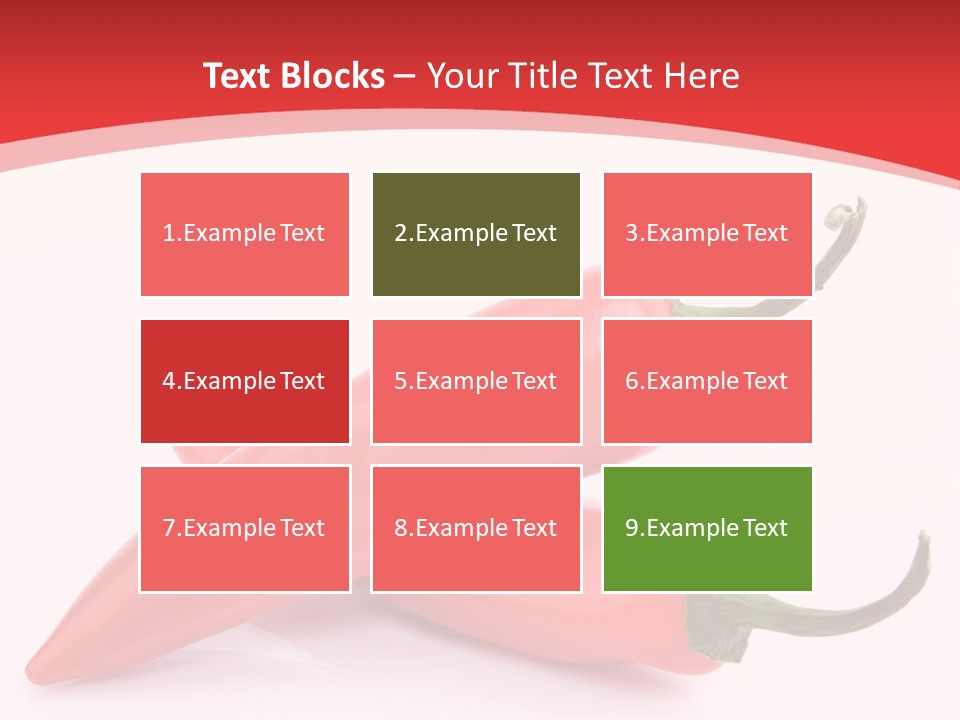 Text Blocks – Your Title Text Here

1.Example Text

2.Example Text

3.Example Text

4.Example Text

5.Example Text

6.Example Text

7.Example Text

8.Example Text

9.Example Text